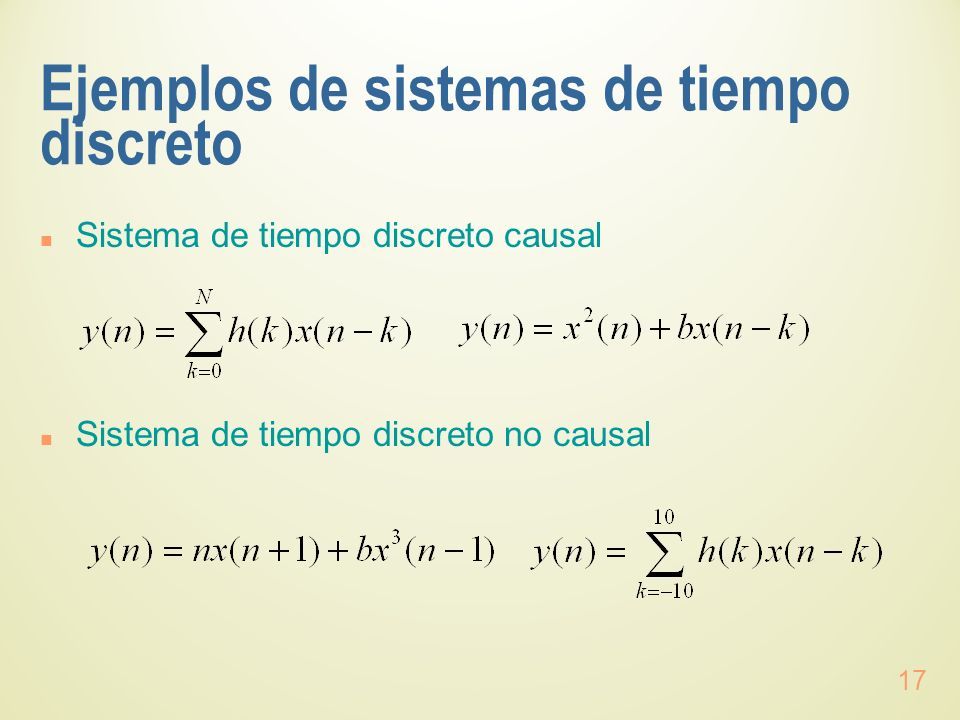 Ejemplos de sistemas de tiempo discreto

Sistema de tiempo discreto causal

$y(n) = \sum_{k=0}^{N} h(k)x(n-k)$ $y(n) = x^2(n) + bx(n-k)$

Sistema de tiempo discreto no causal

$y(n) = nx(n+1) + bx^3(n-1)$ $y(n) = \sum_{k=-10}^{10} h(k)x(n-k)$

17